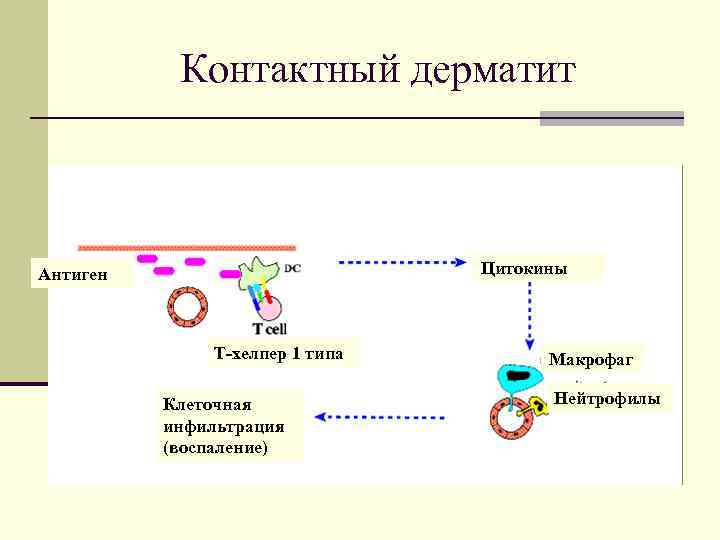 Контактный дерматит

Антиген

DC

T cell

Т-хелпер 1 типа

Цитокины

Макрофаг

Нейтрофилы

Клеточная инфильтрация (воспаление)